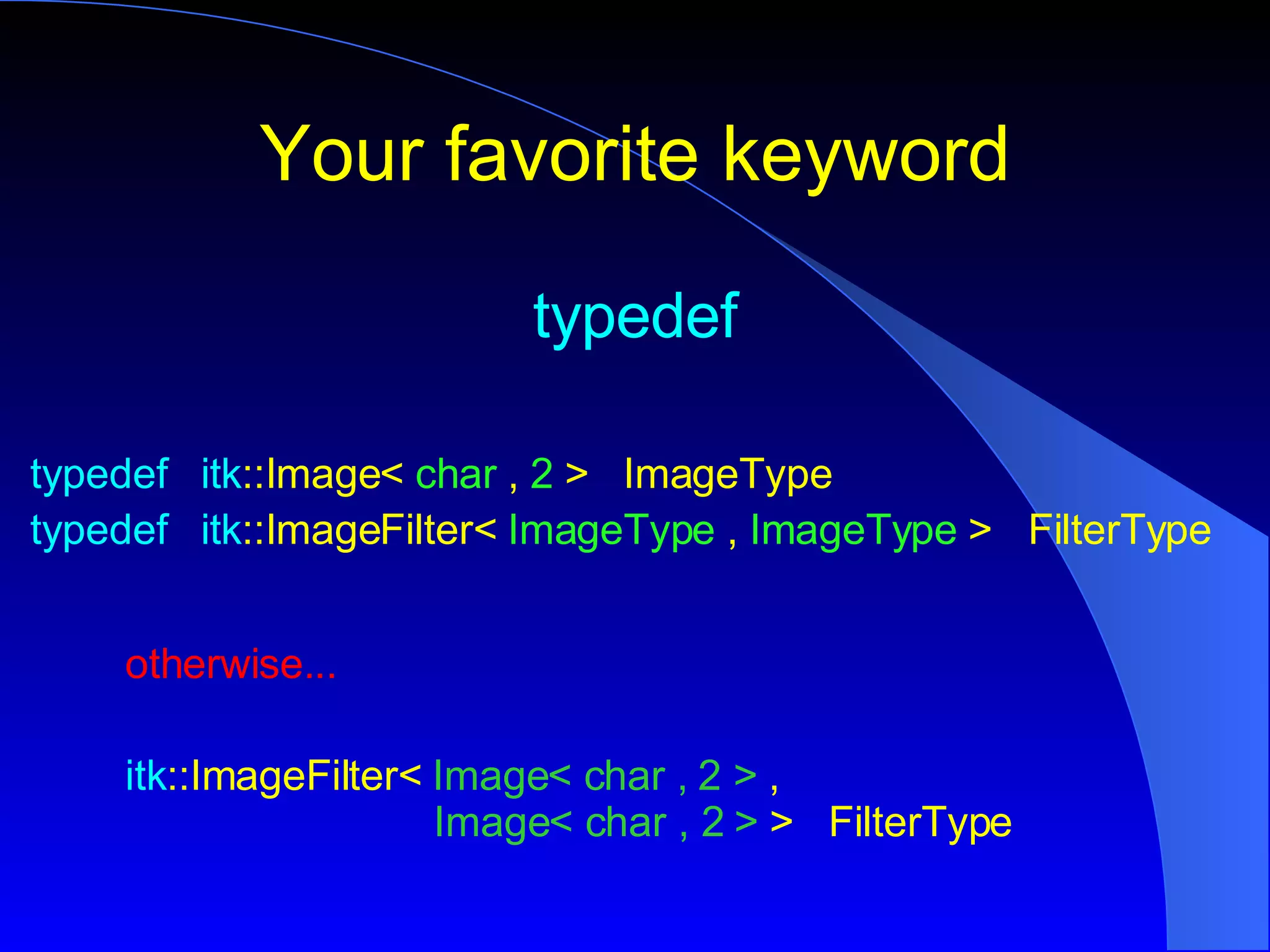 Your favorite keyword

typedef

typedef itk::Image< char , 2 > ImageType
typedef itk::ImageFilter< ImageType , ImageType > FilterType

otherwise...

itk::ImageFilter< Image< char , 2 > ,
Image< char , 2 > > FilterType